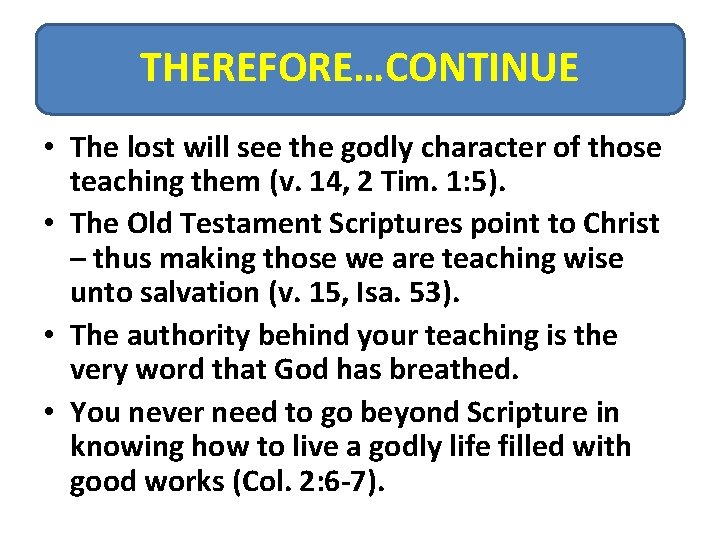 THEREFORE…CONTINUE

• The lost will see the godly character of those teaching them (v. 14, 2 Tim. 1:5).
• The Old Testament Scriptures point to Christ – thus making those we are teaching wise unto salvation (v. 15, Isa. 53).
• The authority behind your teaching is the very word that God has breathed.
• You never need to go beyond Scripture in knowing how to live a godly life filled with good works (Col. 2:6-7).